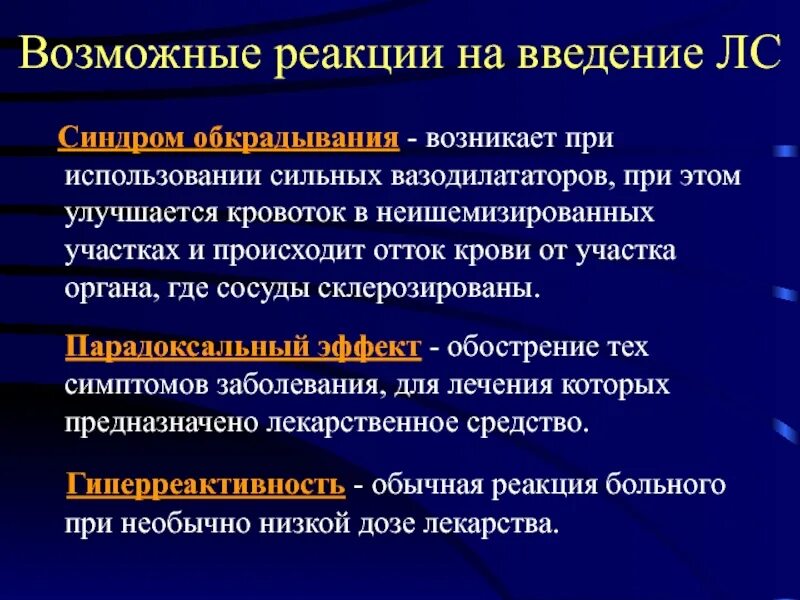 Возможные реакции на введение ЛС

Синдром обкрадывания - возникает при использовании сильных вазодилататоров, при этом улучшается кровоток в неишемизированных участках и происходит отток крови от участка органа, где сосуды склерозированы.

Парадоксальный эффект - обострение тех симптомов заболевания, для лечения которых предназначено лекарственное средство.

Гиперреактивность - обычная реакция больного при необычно низкой дозе лекарства.